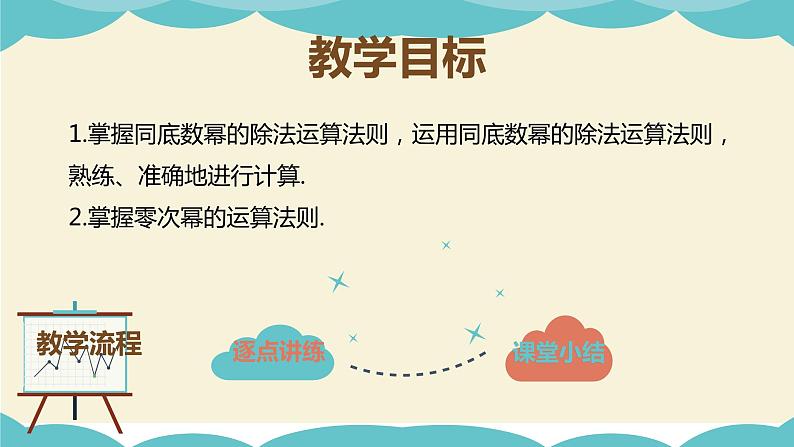 教学目标

1.掌握同底数幂的除法运算法则，运用同底数幂的除法运算法则，熟练、准确地进行计算.

2.掌握零次幂的运算法则.

教学流程

逐点讲练

课堂小结